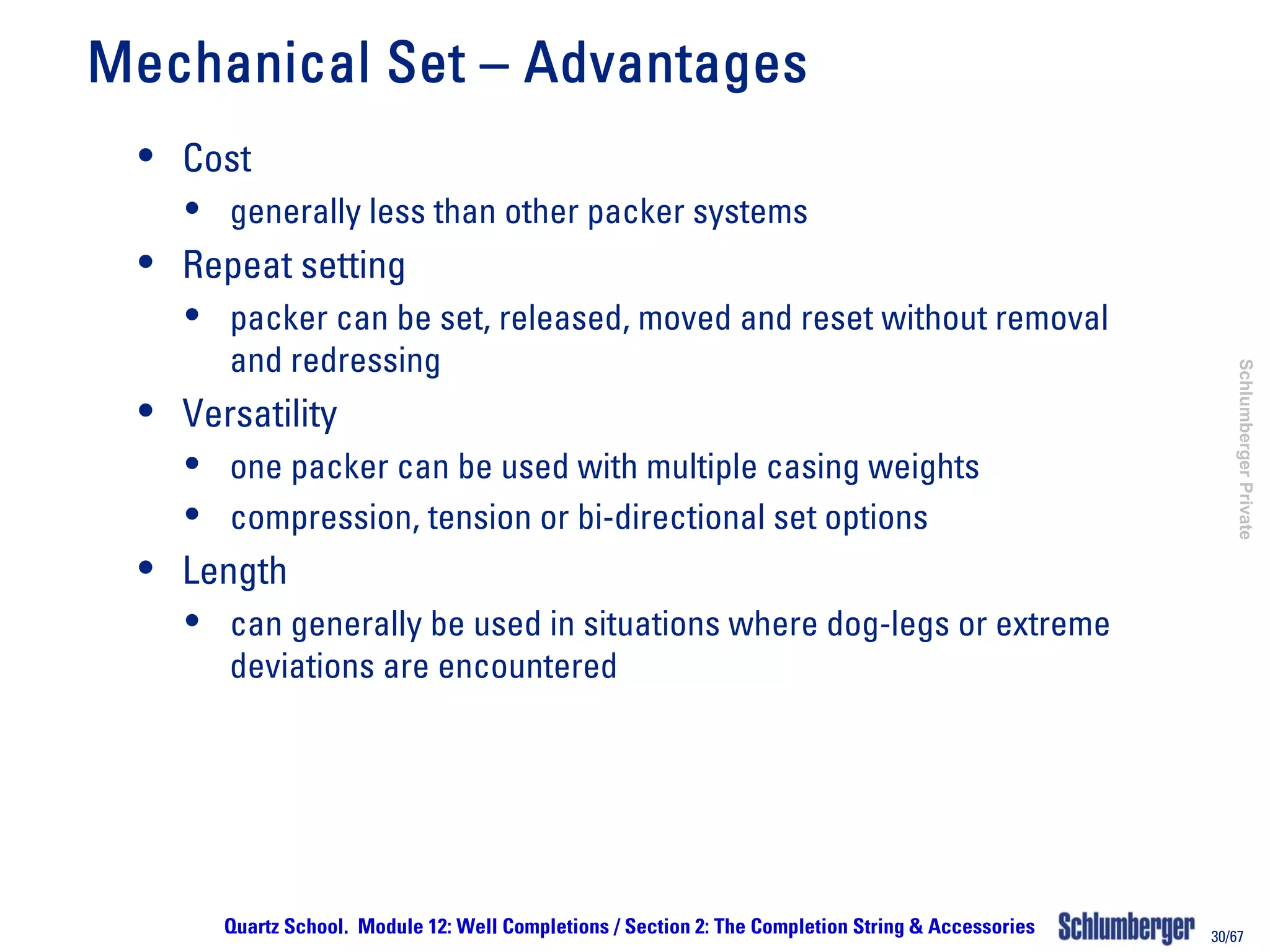 Mechanical Set – Advantages

• Cost
  • generally less than other packer systems
• Repeat setting
  • packer can be set, released, moved and reset without removal and redressing
• Versatility
  • one packer can be used with multiple casing weights
  • compression, tension or bi-directional set options
• Length
  • can generally be used in situations where dog-legs or extreme deviations are encountered

Schlumberger Private

Quartz School. Module 12: Well Completions / Section 2: The Completion String & Accessories Schlumberger 30/67